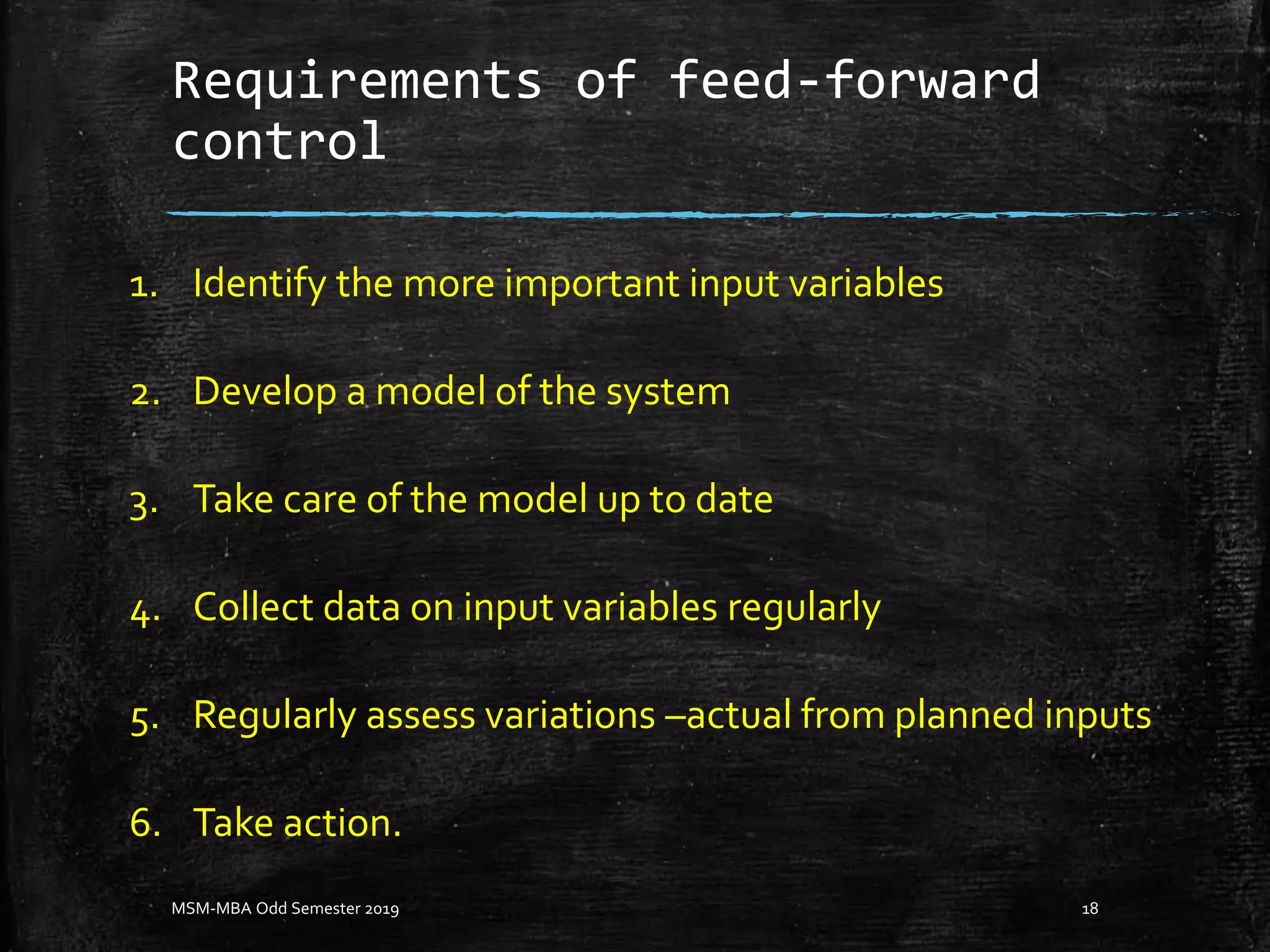 Requirements of feed-forward control

1. Identify the more important input variables

2. Develop a model of the system

3. Take care of the model up to date

4. Collect data on input variables regularly

5. Regularly assess variations –actual from planned inputs

6. Take action.

MSM-MBA Odd Semester 2019

18